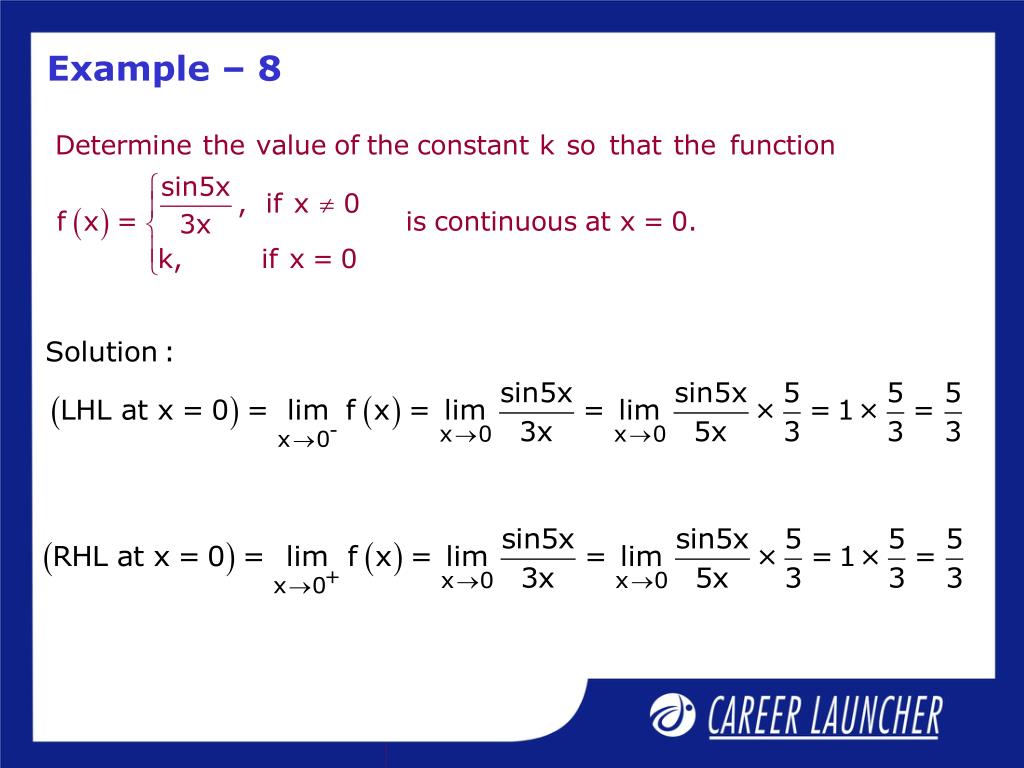 Example – 8

Determine the value of the constant k so that the function

$f(x) = \begin{cases} \frac{\sin 5x}{3x}, & \text{if } x \neq 0 \\ k, & \text{if } x = 0 \end{cases}$ is continuous at x = 0.

Solution :

$(\text{LHL at } x = 0) = \lim_{x \to 0^-} f(x) = \lim_{x \to 0} \frac{\sin 5x}{3x} = \lim_{x \to 0} \frac{\sin 5x}{5x} \times \frac{5}{3} = 1 \times \frac{5}{3} = \frac{5}{3}$

$(\text{RHL at } x = 0) = \lim_{x \to 0^+} f(x) = \lim_{x \to 0} \frac{\sin 5x}{3x} = \lim_{x \to 0} \frac{\sin 5x}{5x} \times \frac{5}{3} = 1 \times \frac{5}{3} = \frac{5}{3}$

CAREER LAUNCHER